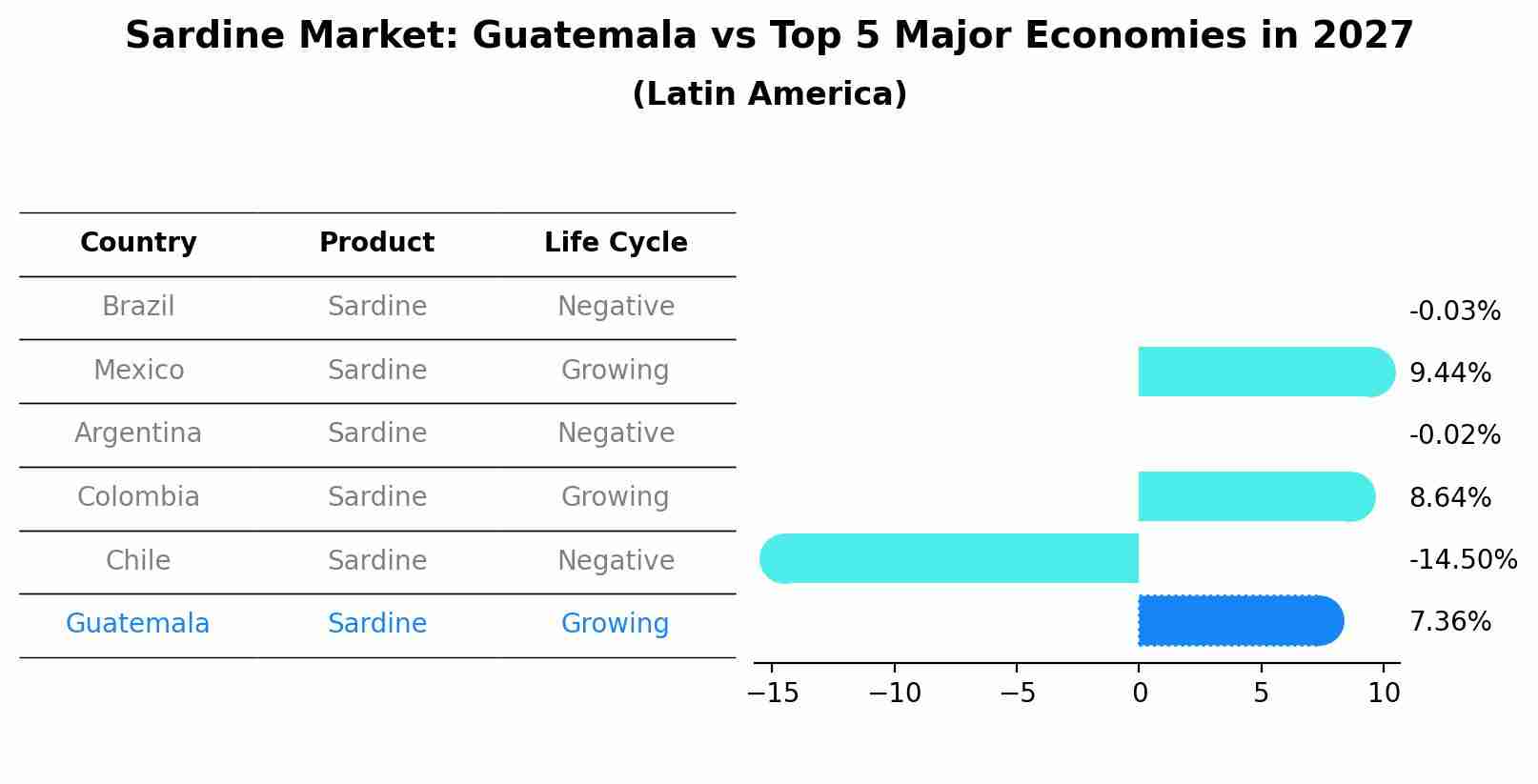 Sardine Market: Guatemala vs Top 5 Major Economies in 2027
(Latin America)

| Country | Product | Life Cycle |
|---|---|---|
| Brazil | Sardine | Negative |
| Mexico | Sardine | Growing |
| Argentina | Sardine | Negative |
| Colombia | Sardine | Growing |
| Chile | Sardine | Negative |
| Guatemala | Sardine | Growing |

-0.03%
9.44%
-0.02%
8.64%
-14.50%
7.36%

−15 −10 −5 0 5 10